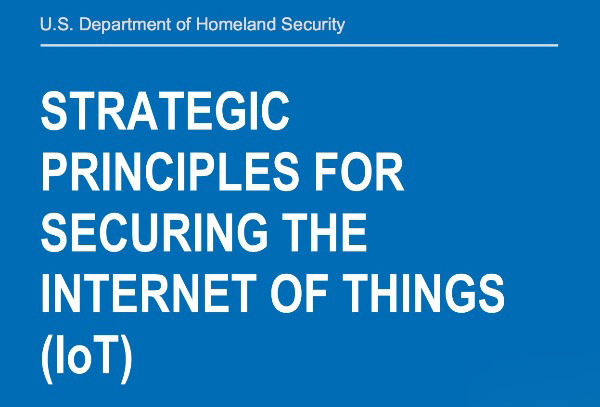 U.S. Department of Homeland Security

STRATEGIC PRINCIPLES FOR SECURING THE INTERNET OF THINGS (IoT)